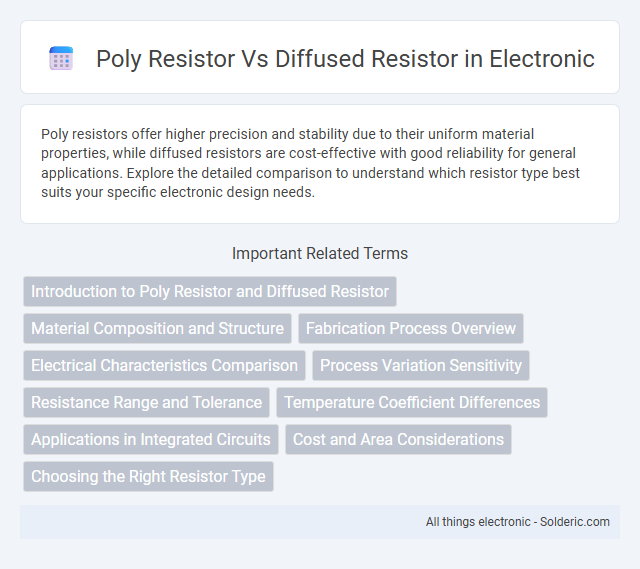 Poly Resistor Vs Diffused Resistor in Electronic

Poly resistors offer higher precision and stability due to their uniform material properties, while diffused resistors are cost-effective with good reliability for general applications. Explore the detailed comparison to understand which resistor type best suits your specific electronic design needs.

Important Related Terms

Introduction to Poly Resistor and Diffused Resistor

Material Composition and Structure

Fabrication Process Overview

Electrical Characteristics Comparison

Process Variation Sensitivity

Resistance Range and Tolerance

Temperature Coefficient Differences

Applications in Integrated Circuits

Cost and Area Considerations

Choosing the Right Resistor Type

All things electronic - Solderic.com